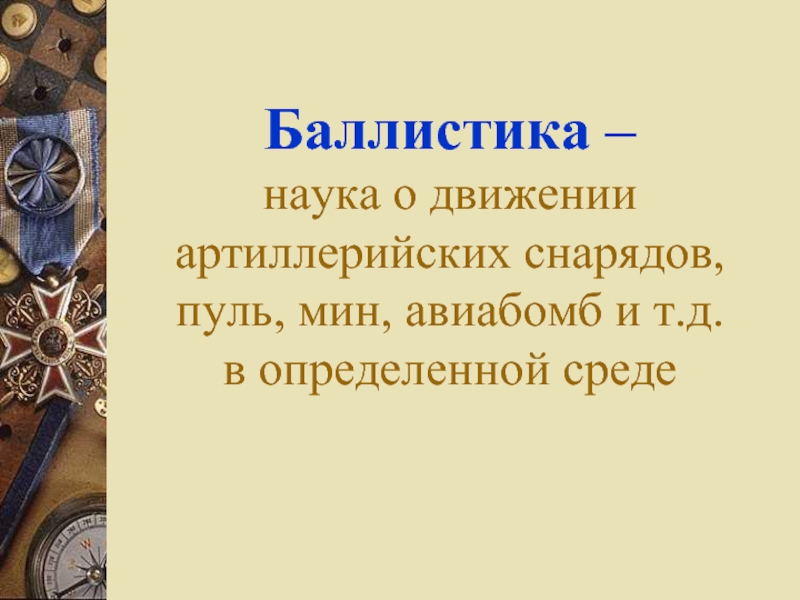 Баллистика – наука о движении артиллерийских снарядов, пуль, мин, авиабомб и т.д. в определенной среде